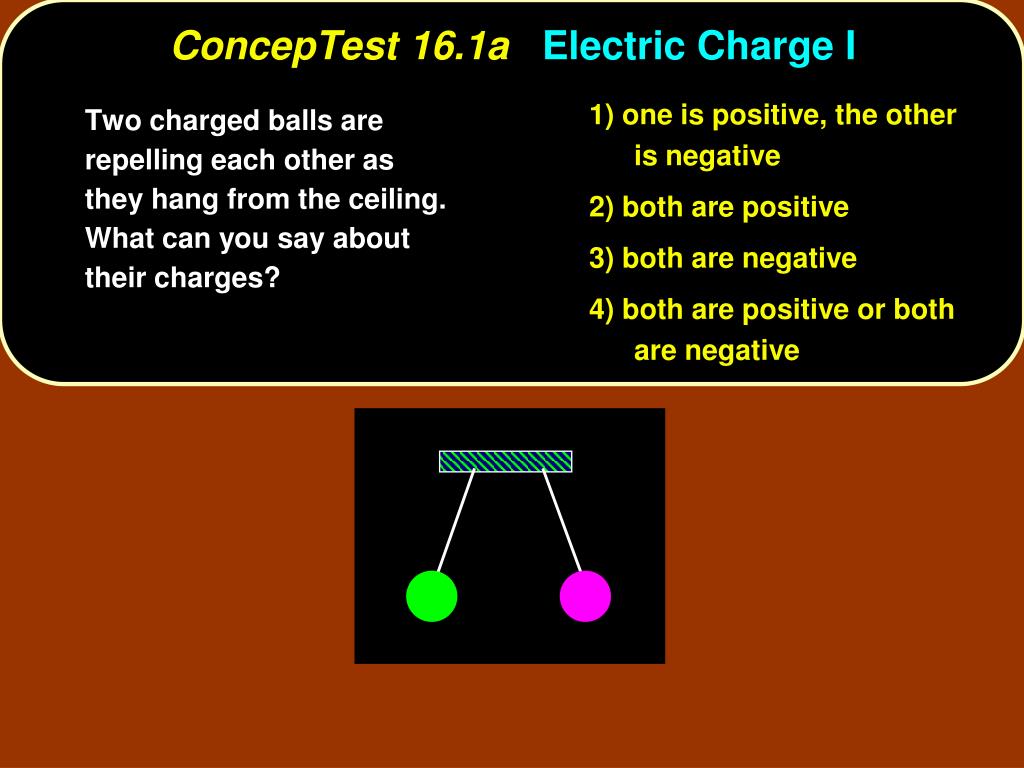 ConcepTest 16.1a Electric Charge I

Two charged balls are repelling each other as they hang from the ceiling. What can you say about their charges?

1) one is positive, the other is negative

2) both are positive

3) both are negative

4) both are positive or both are negative